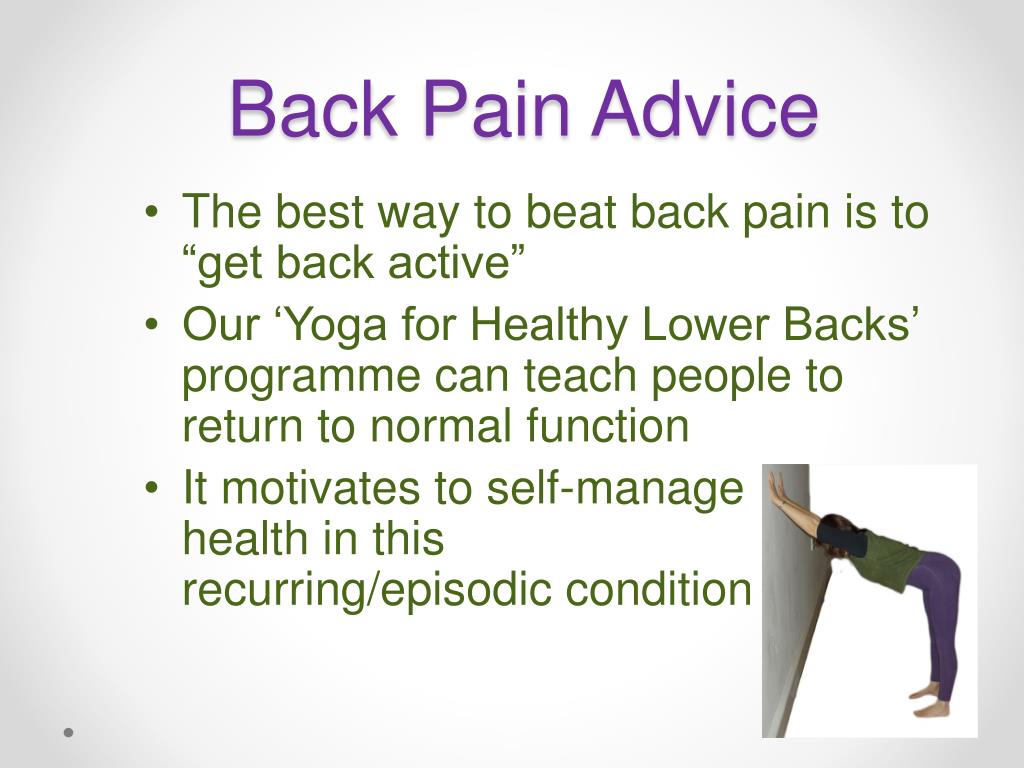 Back Pain Advice

• The best way to beat back pain is to “get back active”
• Our ‘Yoga for Healthy Lower Backs’ programme can teach people to return to normal function
• It motivates to self-manage health in this recurring/episodic condition